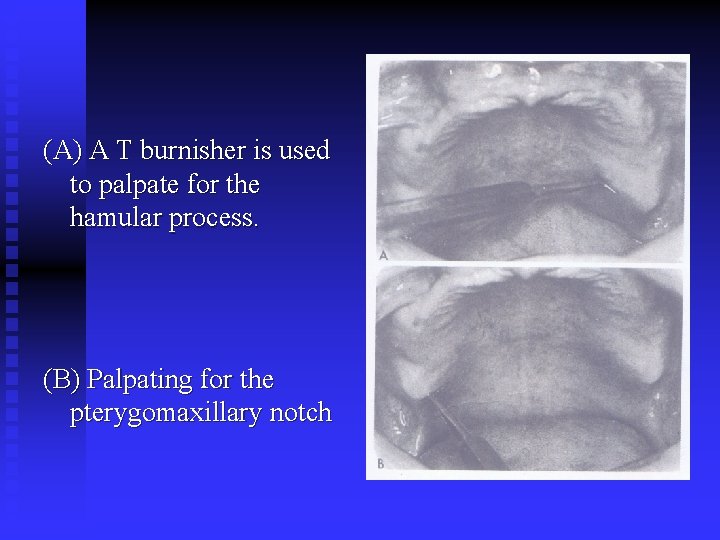 (A) A T burnisher is used to palpate for the hamular process.

(B) Palpating for the pterygomaxillary notch

A

B